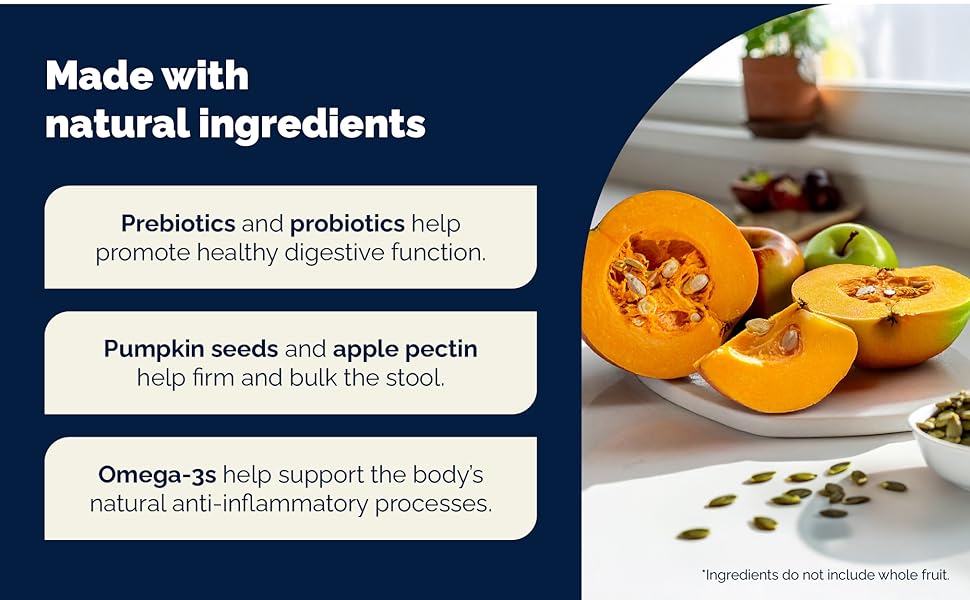 Made with natural ingredients

Prebiotics and probiotics help promote healthy digestive function.

Pumpkin seeds and apple pectin help firm and bulk the stool.

Omega-3s help support the body's natural anti-inflammatory processes.

*Ingredients do not include whole fruit.